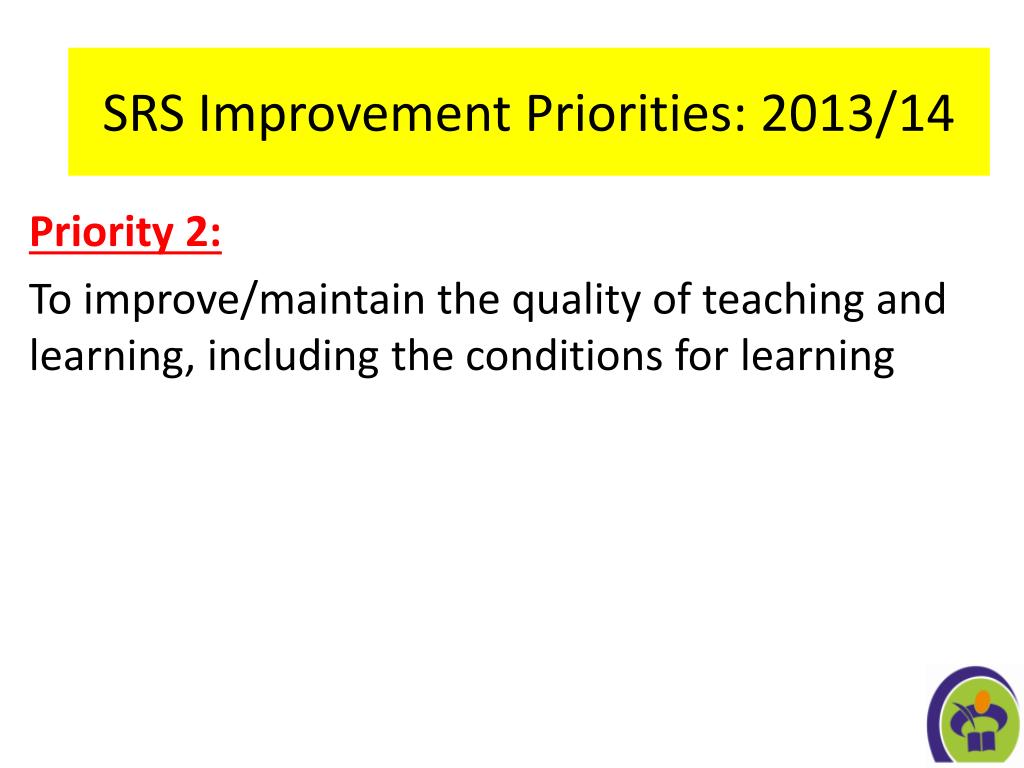 SRS Improvement Priorities: 2013/14

Priority 2:

To improve/maintain the quality of teaching and learning, including the conditions for learning